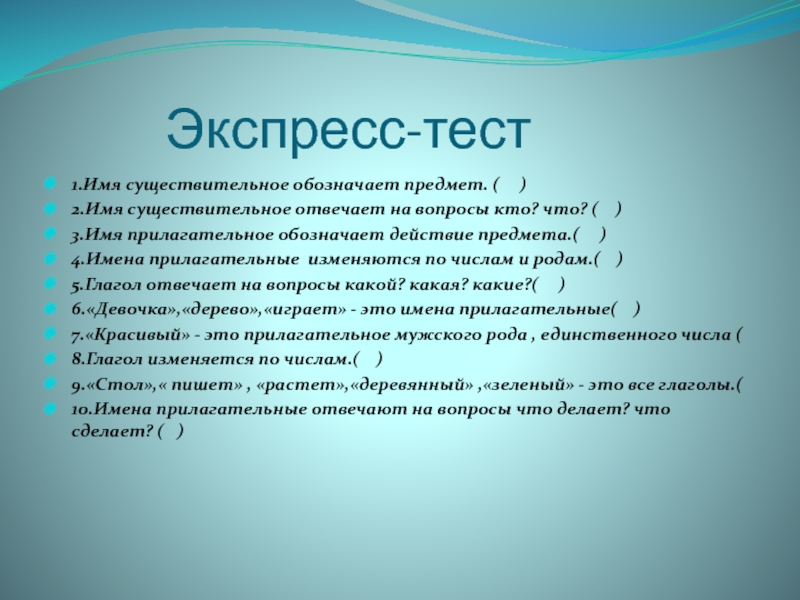 Экспресс-тест

1.Имя существительное обозначает предмет. (    )

2.Имя существительное отвечает на вопросы кто? что? (    )

3.Имя прилагательное обозначает действие предмета.(    )

4.Имена прилагательные  изменяются по числам и родам.(    )

5.Глагол отвечает на вопросы какой? какая? какие?(    )

6.«Девочка»,«дерево»,«играет» - это имена прилагательные(    )

7.«Красивый» - это прилагательное мужского рода , единственного числа (

8.Глагол изменяется по числам.(    )

9.«Стол»,« пишет» , «растет»,«деревянный» ,«зеленый» - это все глаголы.(

10.Имена прилагательные отвечают на вопросы что делает? что сделает? (   )